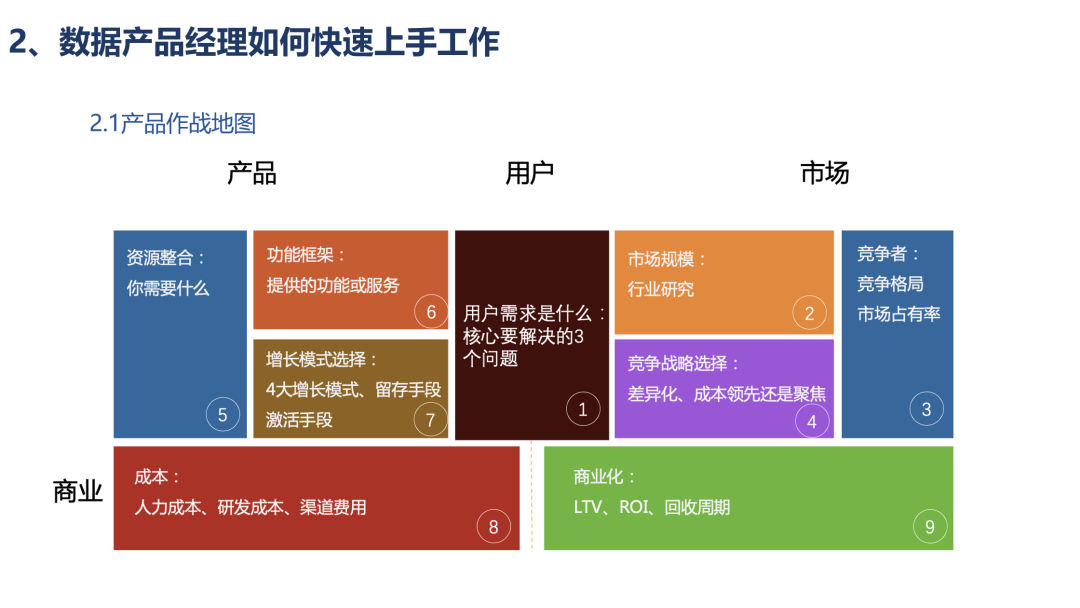 2、数据产品经理如何快速上手工作

2.1产品作战地图

产品

用户

市场

资源整合：
你需要什么

5

功能框架：
提供的功能或服务

6

增长模式选择：
4大增长模式、留存手段
激活手段

7

用户需求是什么：
核心要解决的3个问题

1

市场规模：
行业研究

2

竞争战略选择：
差异化、成本领先还是聚焦

4

竞争者：
竞争格局
市场占有率

3

商业

成本：
人力成本、研发成本、渠道费用

8

商业化：
LTV、ROI、回收周期

9